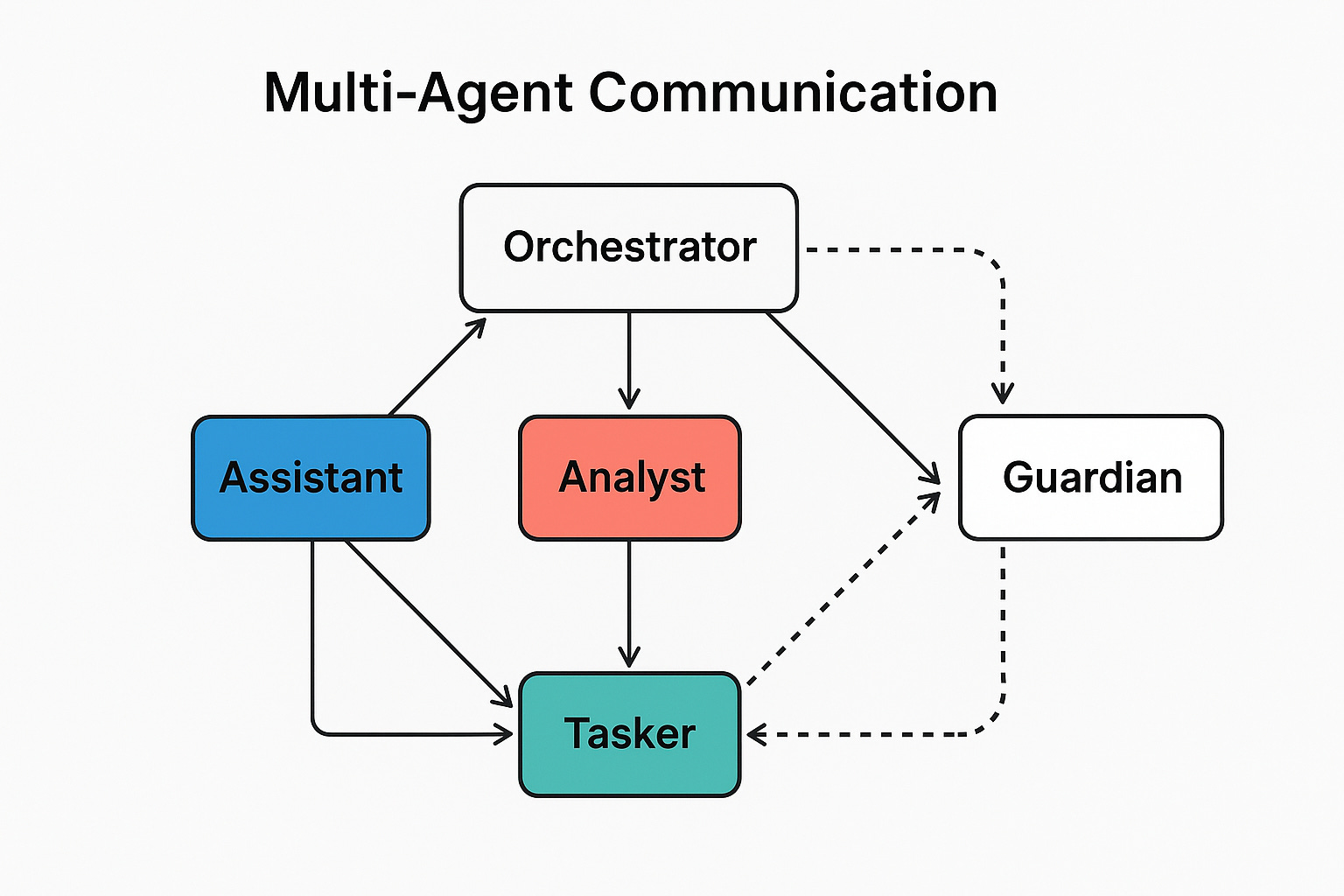 Multi-Agent Communication

Orchestrator

Assistant

Analyst

Guardian

Tasker